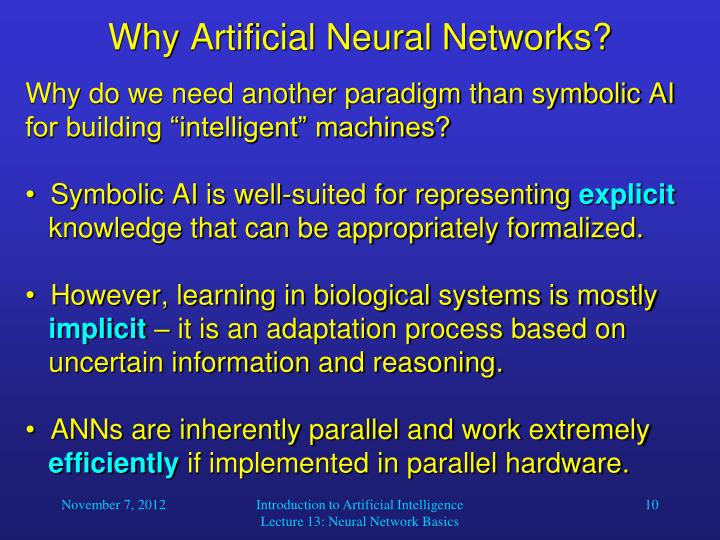 Why Artificial Neural Networks?

Why do we need another paradigm than symbolic AI for building “intelligent” machines?

• Symbolic AI is well-suited for representing explicit knowledge that can be appropriately formalized.

• However, learning in biological systems is mostly implicit – it is an adaptation process based on uncertain information and reasoning.

• ANNs are inherently parallel and work extremely efficiently if implemented in parallel hardware.

November 7, 2012

Introduction to Artificial Intelligence
Lecture 13: Neural Network Basics

10